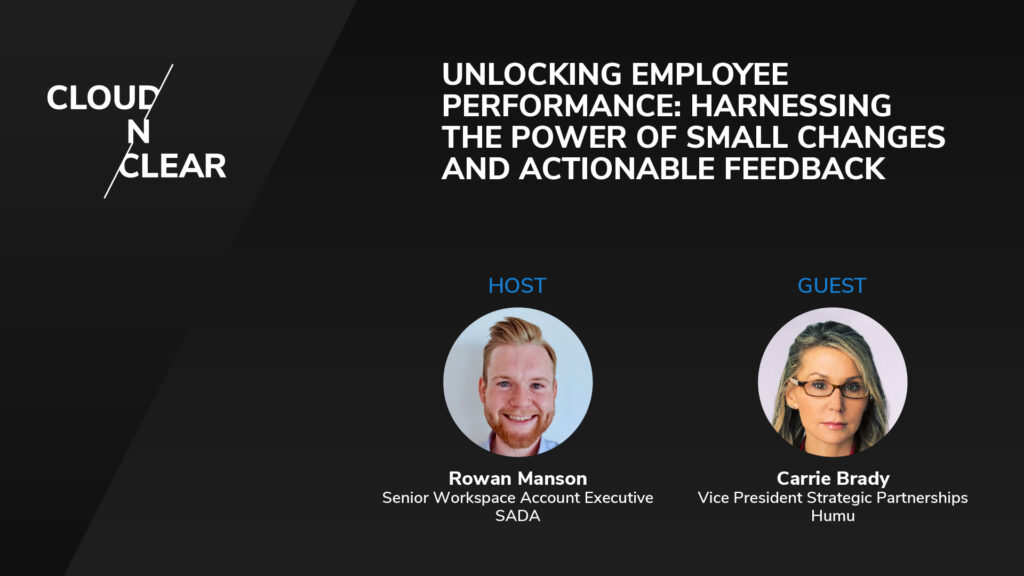 CLOUD
N
CLEAR

UNLOCKING EMPLOYEE PERFORMANCE: HARNESSING THE POWER OF SMALL CHANGES AND ACTIONABLE FEEDBACK

HOST

Rowan Manson
Senior Workspace Account Executive
SADA

GUEST

Carrie Brady
Vice President Strategic Partnerships
Humu